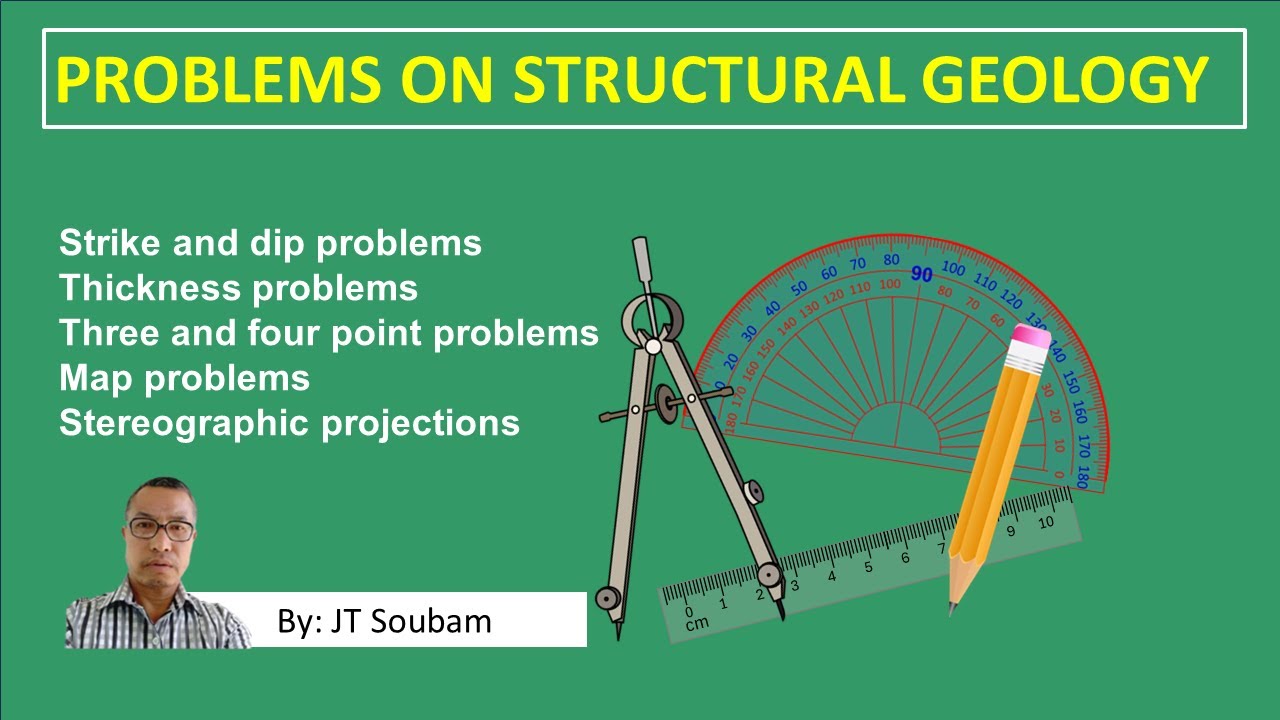 PROBLEMS ON STRUCTURAL GEOLOGY

Strike and dip problems
Thickness problems
Three and four point problems
Map problems
Stereographic projections

By: JT Soubam

0 10 20 30 40 50 60 70 80 90 100 110 120 130 140 150 160 170 180
180 170 160 150 140 130 120 110 100 80 70 60 50 40 30 20 10 0

0 1 2 3 4 5 6 7 8 9 10
cm